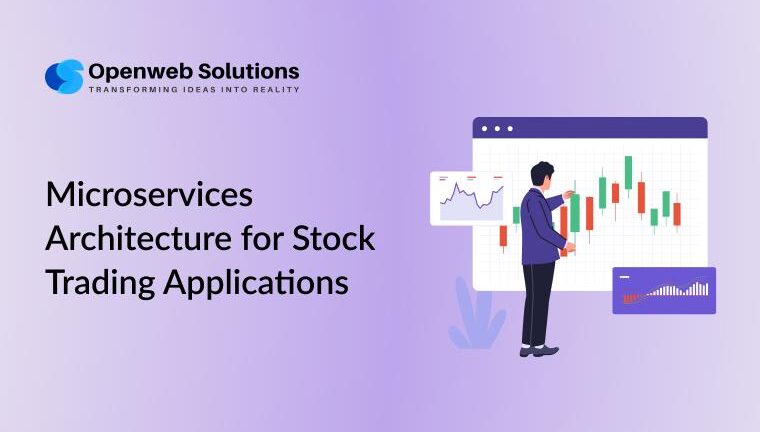 Openweb Solutions
TRANSFORMING IDEAS INTO REALITY

Microservices Architecture for Stock Trading Applications